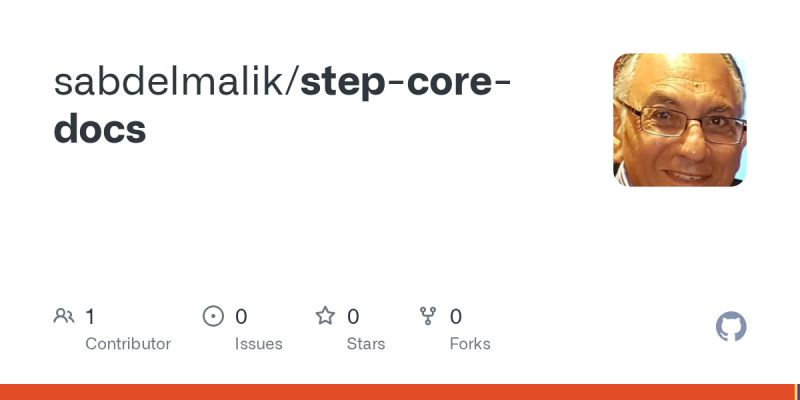 sabdelmalik/step-core-docs

1 Contributor

0 Issues

0 Stars

0 Forks